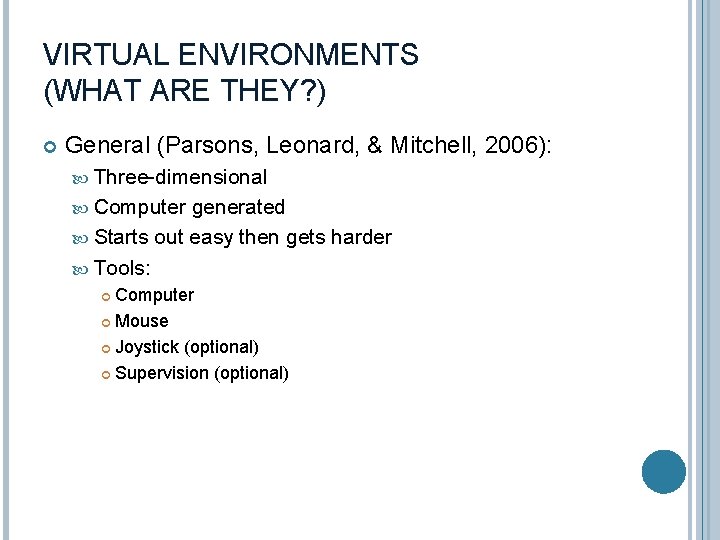 VIRTUAL ENVIRONMENTS
(WHAT ARE THEY?)

General (Parsons, Leonard, & Mitchell, 2006):

Three-dimensional

Computer generated

Starts out easy then gets harder

Tools:

Computer

Mouse

Joystick (optional)

Supervision (optional)